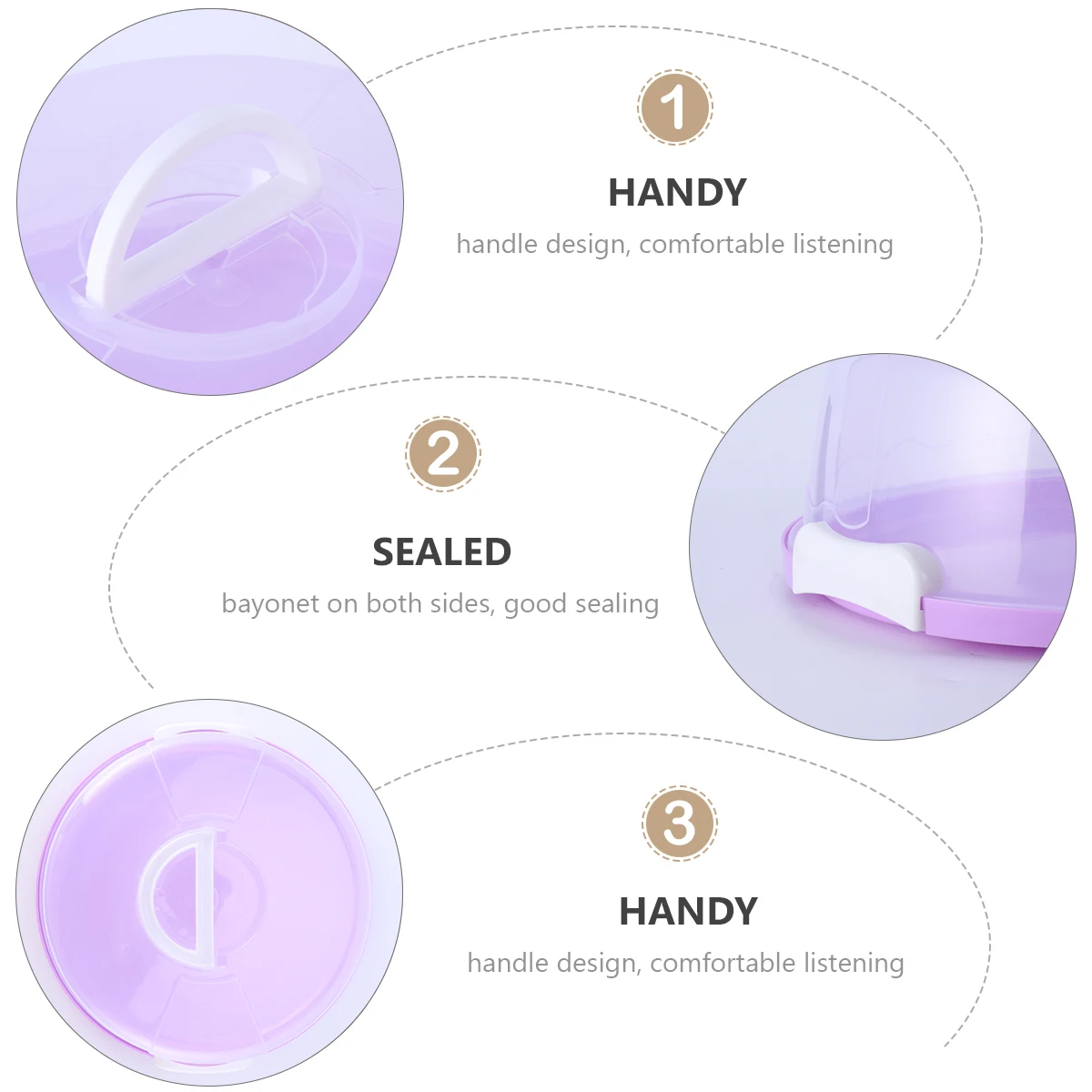 1

HANDY

handle design, comfortable listening

2

SEALED

bayonet on both sides, good sealing

3

HANDY

handle design, comfortable listening